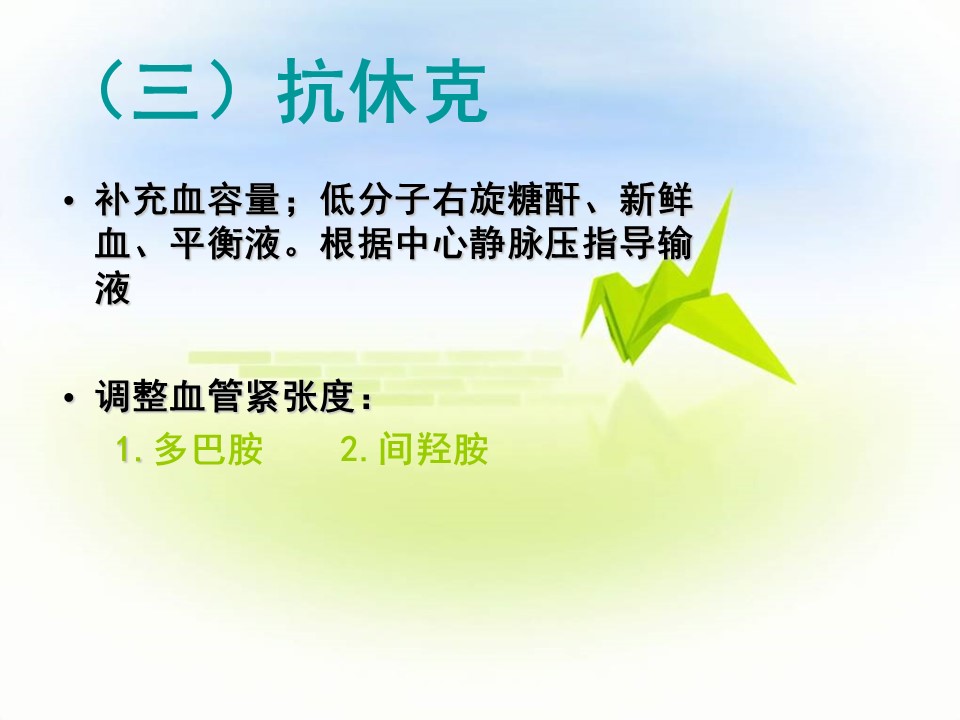 （三）抗休克

• 补充血容量；低分子右旋糖酐、新鲜血、平衡液。根据中心静脉压指导输液

• 调整血管紧张度：

1. 多巴胺　　2. 间羟胺